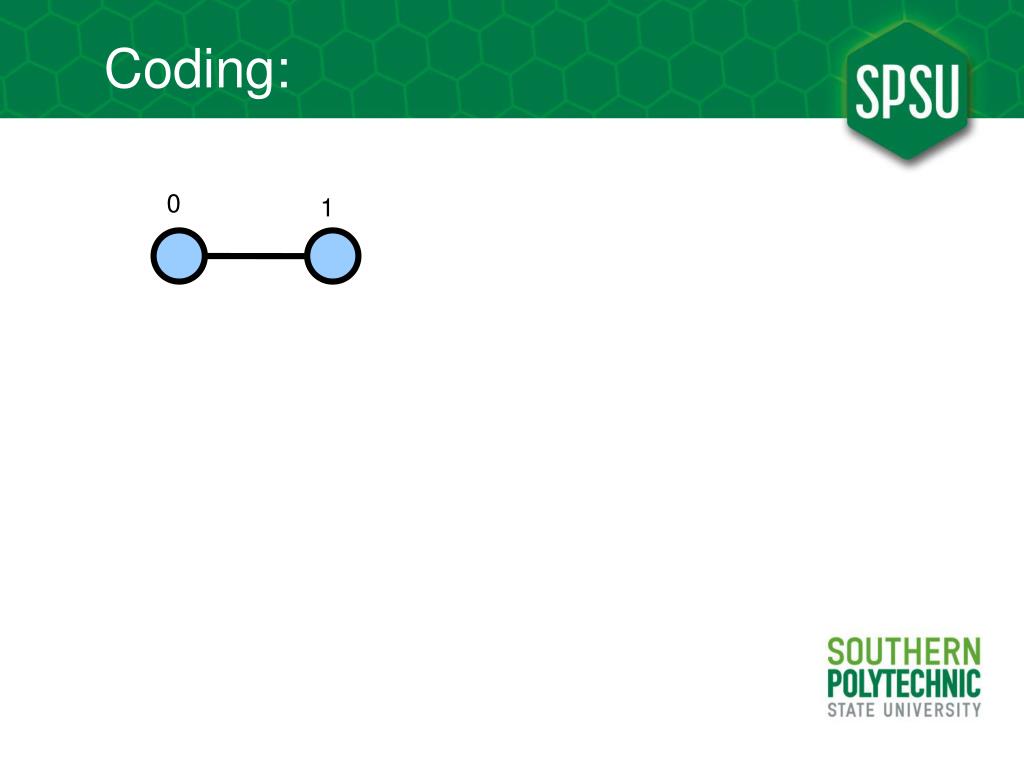 Coding:

SPSU

0

1

SOUTHERN
POLYTECHNIC
STATE UNIVERSITY